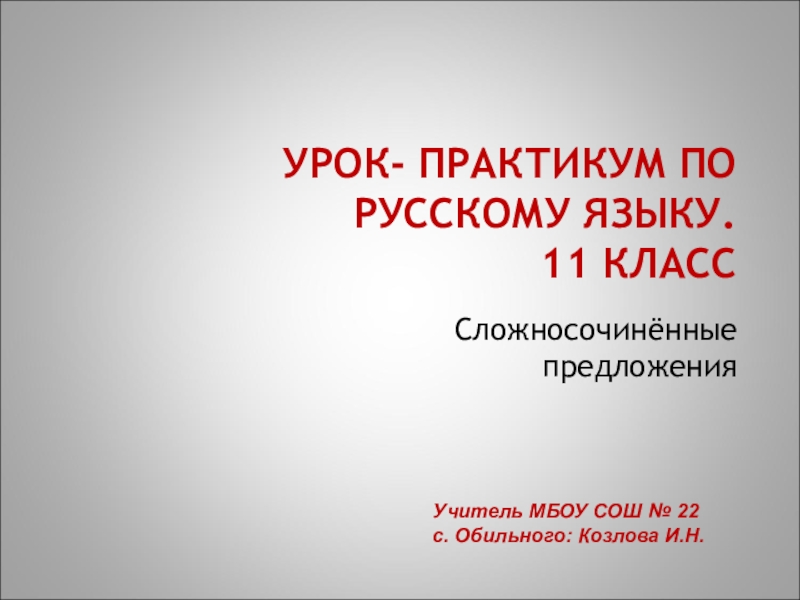 УРОК- ПРАКТИКУМ ПО РУССКОМУ ЯЗЫКУ.
11 КЛАСС

Сложносочинённые предложения

Учитель МБОУ СОШ № 22
с. Обильного: Козлова И.Н.